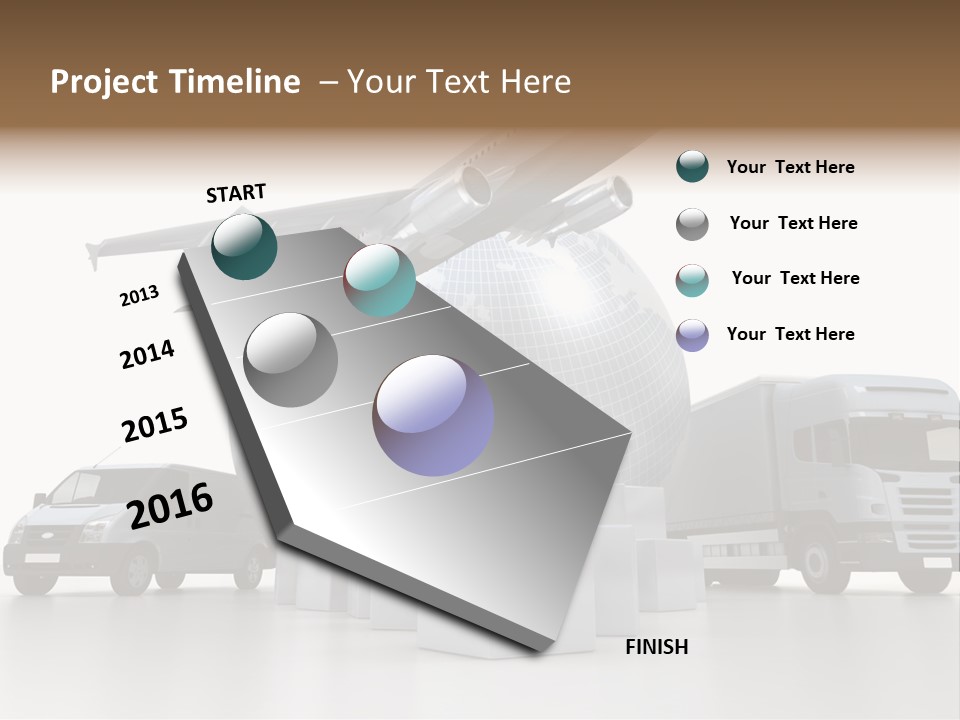 Project Timeline – Your Text Here

START

2013

2014

2015

2016

FINISH

Your Text Here

Your Text Here

Your Text Here

Your Text Here